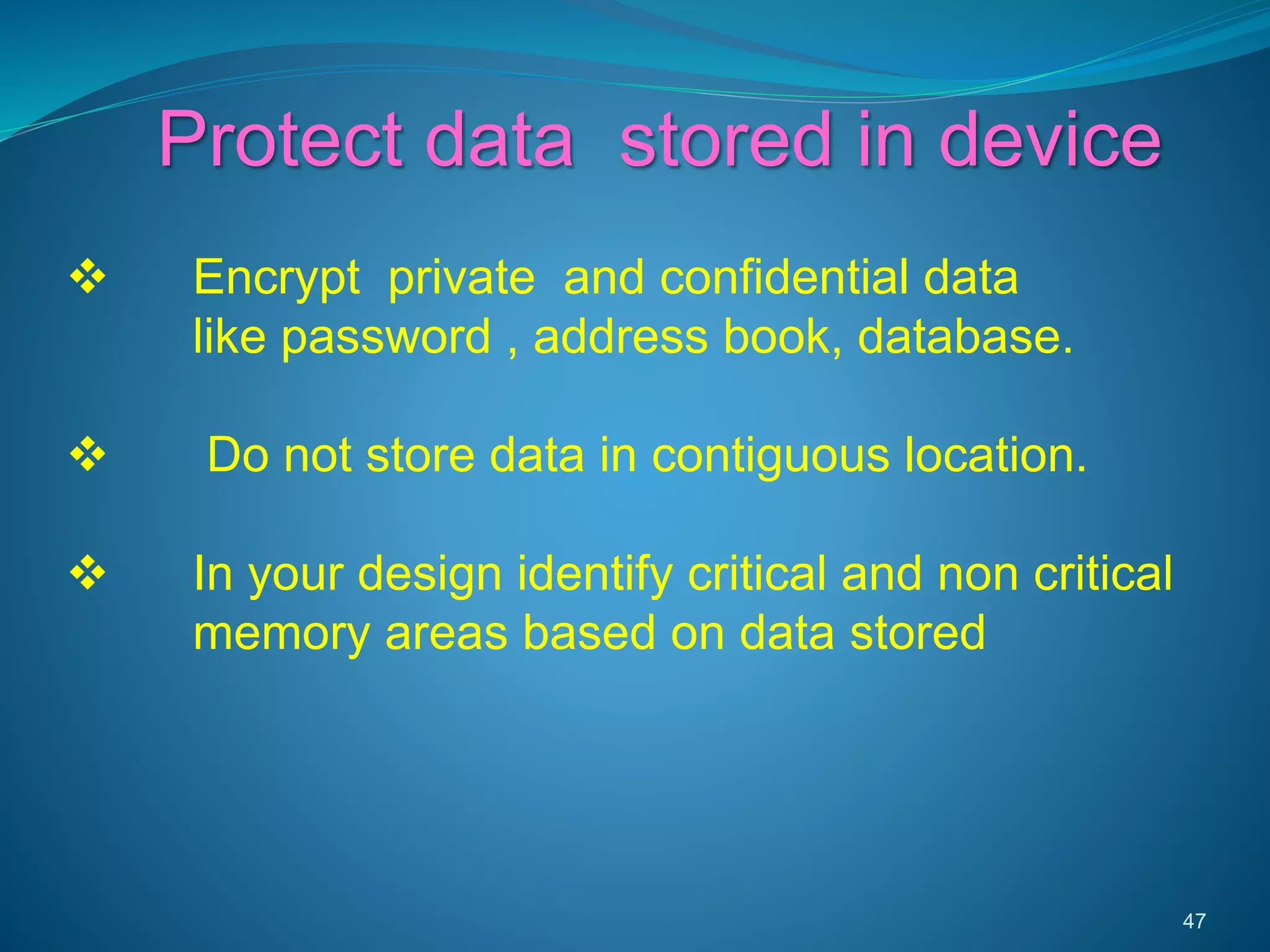 Protect data stored in device

❖ Encrypt private and confidential data like password , address book, database.

❖ Do not store data in contiguous location.

❖ In your design identify critical and non critical memory areas based on data stored

47